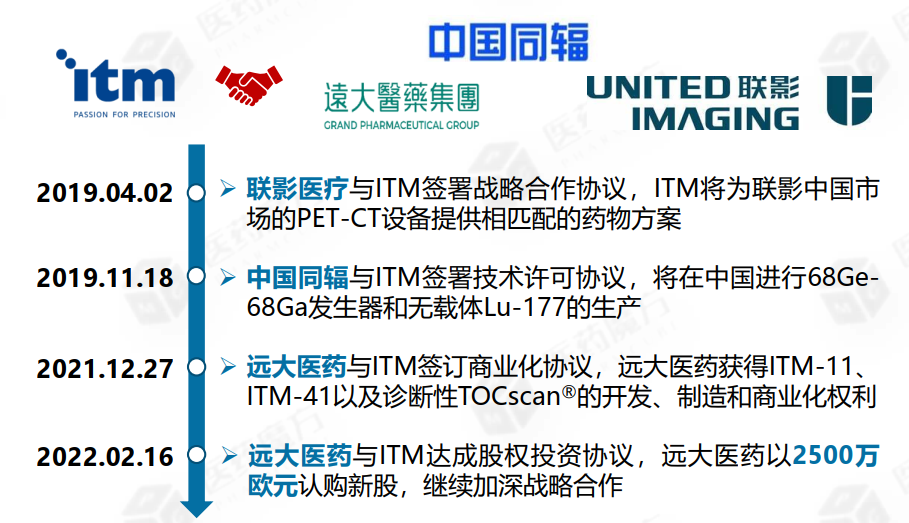 itm
PASSION FOR PRECISION

中国同辐

遠大醫藥集團
GRAND PHARMACEUTICAL GROUP

UNITED 联影
IMAGING

2019.04.02
➢ 联影医疗与ITM签署战略合作协议，ITM将为联影中国市场的PET-CT设备提供相匹配的药物方案

2019.11.18
➢ 中国同辐与ITM签署技术许可协议，将在中国进行68Ge-68Ga发生器和无载体Lu-177的生产

2021.12.27
➢ 远大医药与ITM签订商业化协议，远大医药获得ITM-11、ITM-41以及诊断性TOCscan®的开发、制造和商业化权利

2022.02.16
➢ 远大医药与ITM达成股权投资协议，远大医药以2500万欧元认购新股，继续加深战略合作